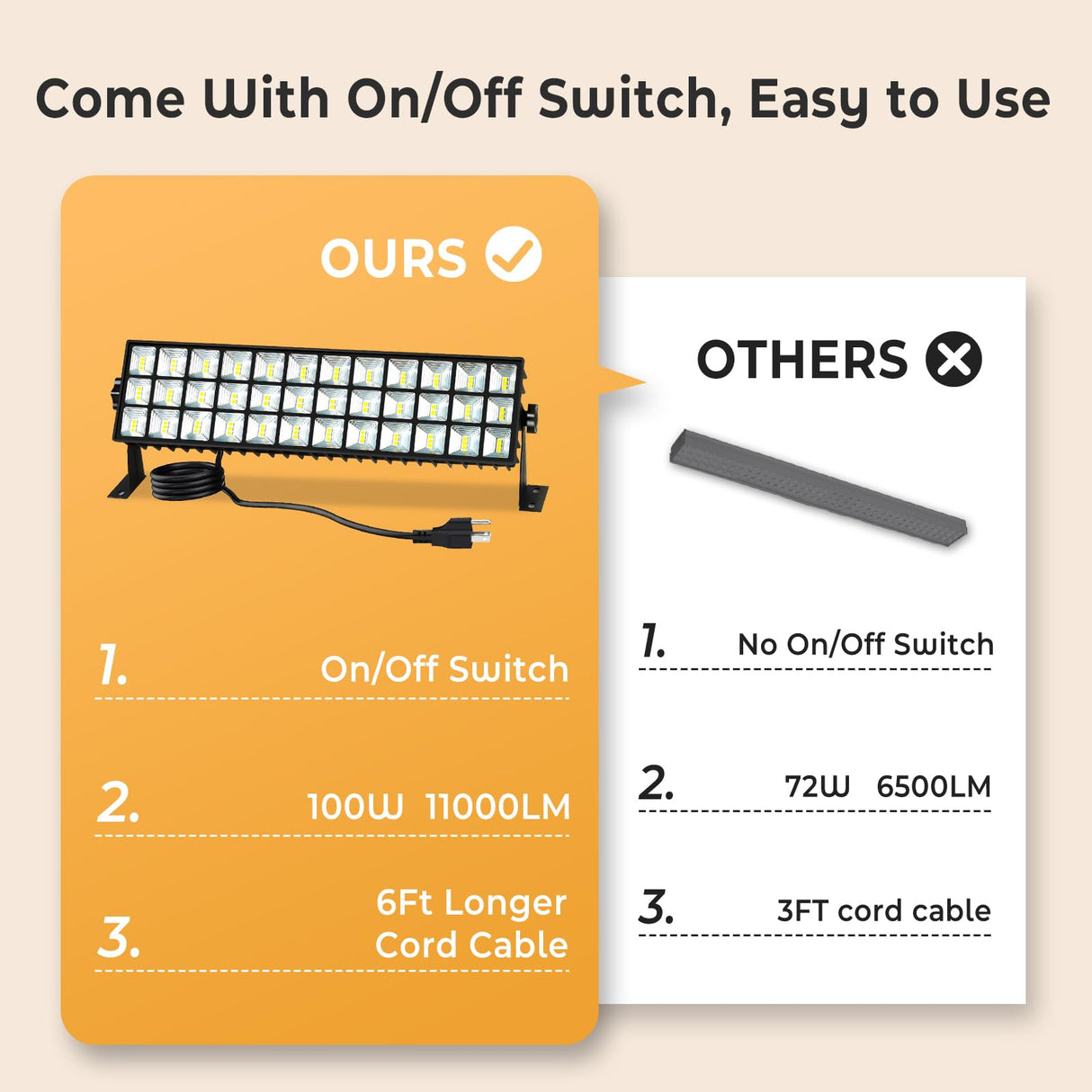 Come With On/Off Switch, Easy to Use

OURS

1. On/Off Switch

2. 100W 11000LM

3. 6Ft Longer Cord Cable

OTHERS

1. No On/Off Switch

2. 72W 6500LM

3. 3FT cord cable